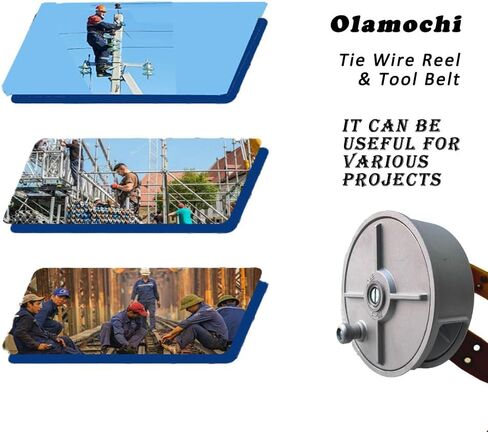 Olamochi

Tie Wire Reel
& Tool Belt

IT CAN BE USEFUL FOR VARIOUS PROJECTS